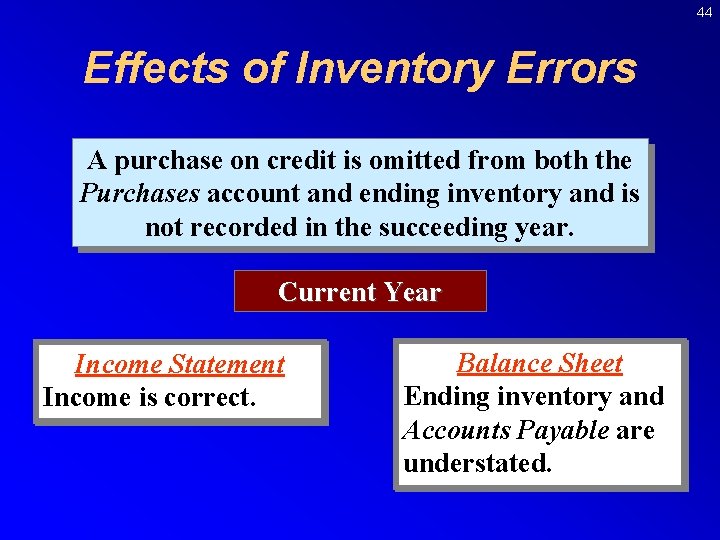 44

Effects of Inventory Errors

A purchase on credit is omitted from both the Purchases account and ending inventory and is not recorded in the succeeding year.

Current Year

Income Statement
Income is correct.

Balance Sheet
Ending inventory and Accounts Payable are understated.